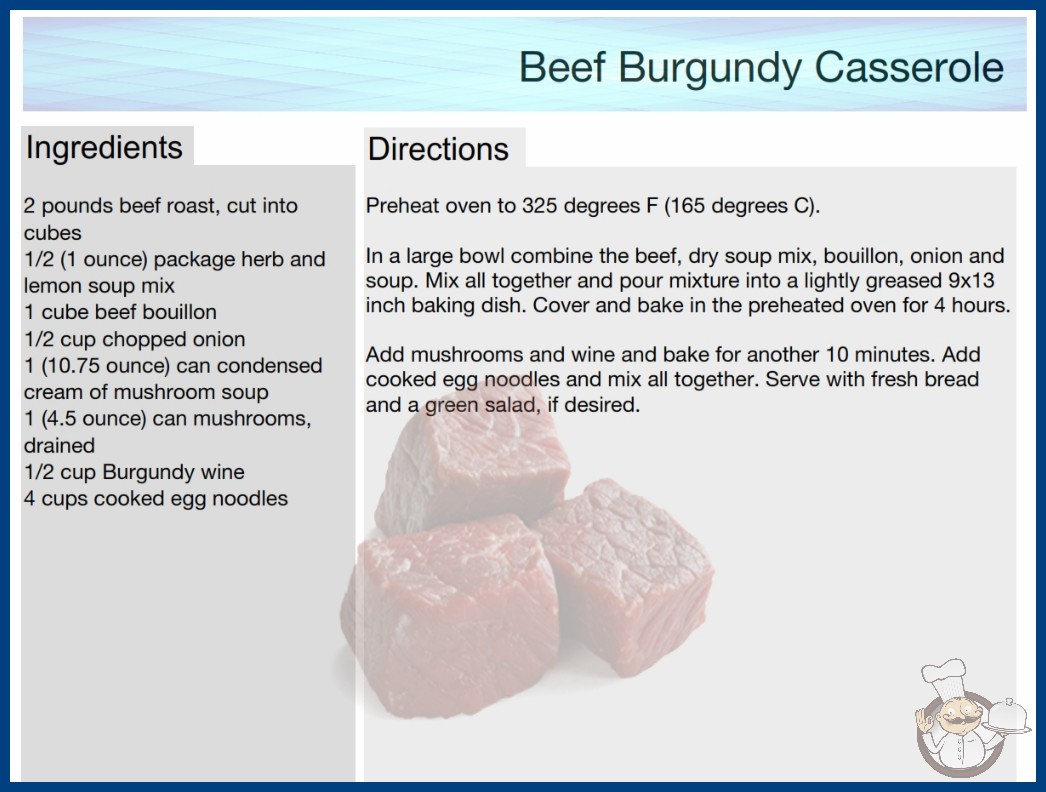 Beef Burgundy Casserole

Ingredients

2 pounds beef roast, cut into cubes
1/2 (1 ounce) package herb and lemon soup mix
1 cube beef bouillon
1/2 cup chopped onion
1 (10.75 ounce) can condensed cream of mushroom soup
1 (4.5 ounce) can mushrooms, drained
1/2 cup Burgundy wine
4 cups cooked egg noodles

Directions

Preheat oven to 325 degrees F (165 degrees C).

In a large bowl combine the beef, dry soup mix, bouillon, onion and soup. Mix all together and pour mixture into a lightly greased 9x13 inch baking dish. Cover and bake in the preheated oven for 4 hours.

Add mushrooms and wine and bake for another 10 minutes. Add cooked egg noodles and mix all together. Serve with fresh bread and a green salad, if desired.